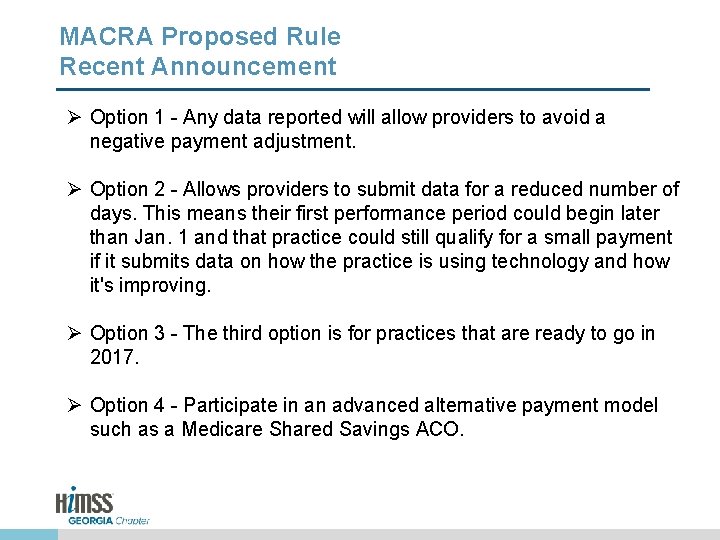 MACRA Proposed Rule
Recent Announcement

➢ Option 1 - Any data reported will allow providers to avoid a negative payment adjustment.

➢ Option 2 - Allows providers to submit data for a reduced number of days. This means their first performance period could begin later than Jan. 1 and that practice could still qualify for a small payment if it submits data on how the practice is using technology and how it's improving.

➢ Option 3 - The third option is for practices that are ready to go in 2017.

➢ Option 4 - Participate in an advanced alternative payment model such as a Medicare Shared Savings ACO.

HIMSS
GEORGIA Chapter